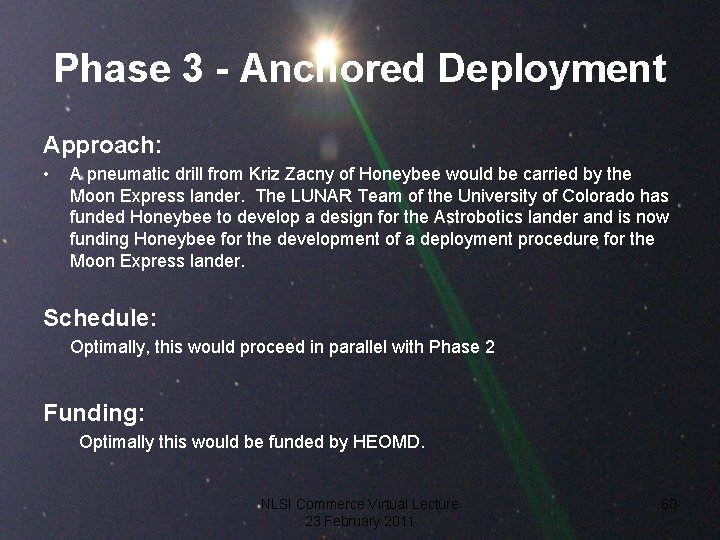 Phase 3 - Anchored Deployment

Approach:

• A pneumatic drill from Kriz Zacny of Honeybee would be carried by the Moon Express lander. The LUNAR Team of the University of Colorado has funded Honeybee to develop a design for the Astrobotics lander and is now funding Honeybee for the development of a deployment procedure for the Moon Express lander.

Schedule:

Optimally, this would proceed in parallel with Phase 2

Funding:

Optimally this would be funded by HEOMD.

NLSI Commerce Virtual Lecture
23 February 2011

60